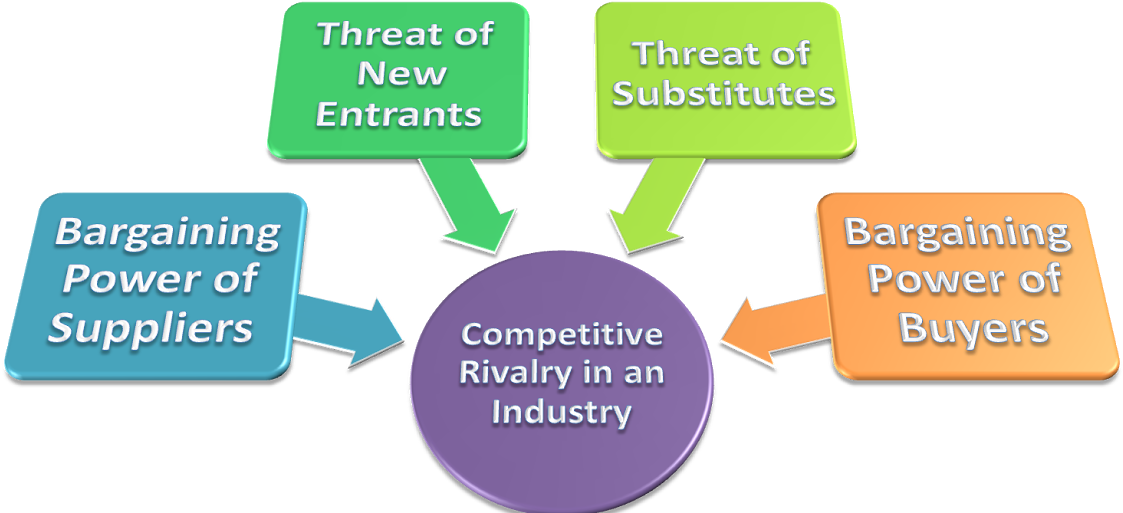 Threat of New Entrants

Threat of Substitutes

Bargaining Power of Suppliers

Bargaining Power of Buyers

Competitive Rivalry in an Industry